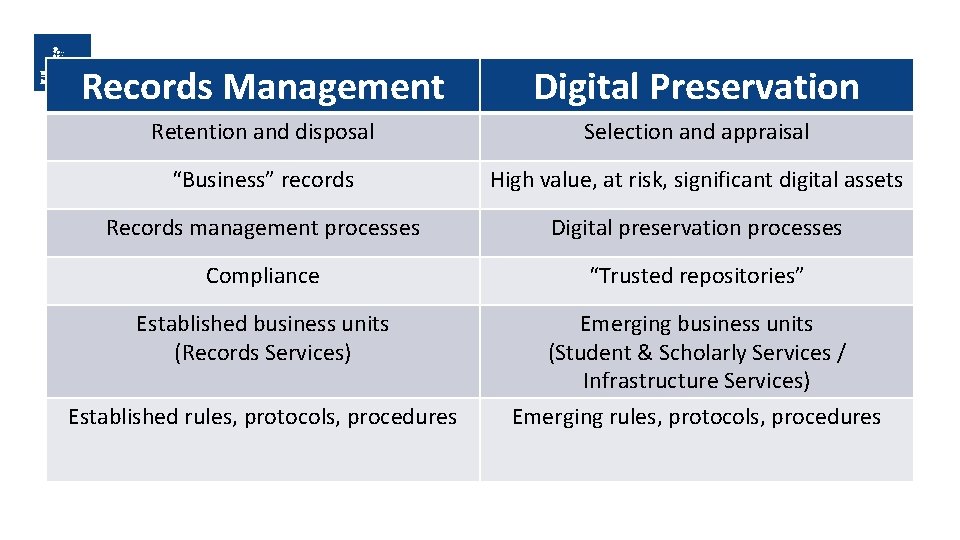 | Records Management | Digital Preservation |
|---|---|
| Retention and disposal | Selection and appraisal |
| “Business” records | High value, at risk, significant digital assets |
| Records management processes | Digital preservation processes |
| Compliance | “Trusted repositories” |
| Established business units (Records Services) | Emerging business units (Student & Scholarly Services / Infrastructure Services) |
| Established rules, protocols, procedures | Emerging rules, protocols, procedures |